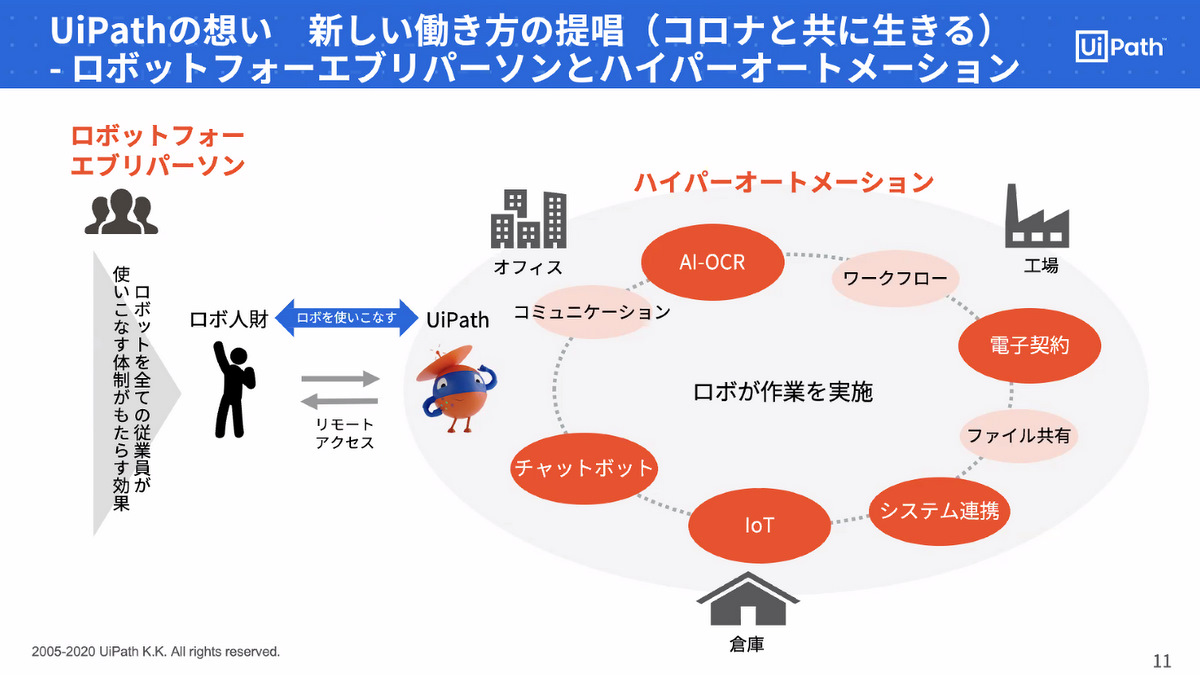 UiPathの想い　新しい働き方の提唱（コロナと共に生きる）
- ロボットフォーエブリパーソンとハイパーオートメーション

UiPath

ロボットフォーエブリパーソン

ロボットを全ての従業員が使いこなす体制がもたらす効果

ロボ人財

ロボを使いこなす

UiPath

リモートアクセス

ハイパーオートメーション

オフィス

工場

AI-OCR

ワークフロー

コミュニケーション

電子契約

ロボが作業を実施

ファイル共有

チャットボット

システム連携

IoT

倉庫

2005-2020 UiPath K.K. All rights reserved.

11